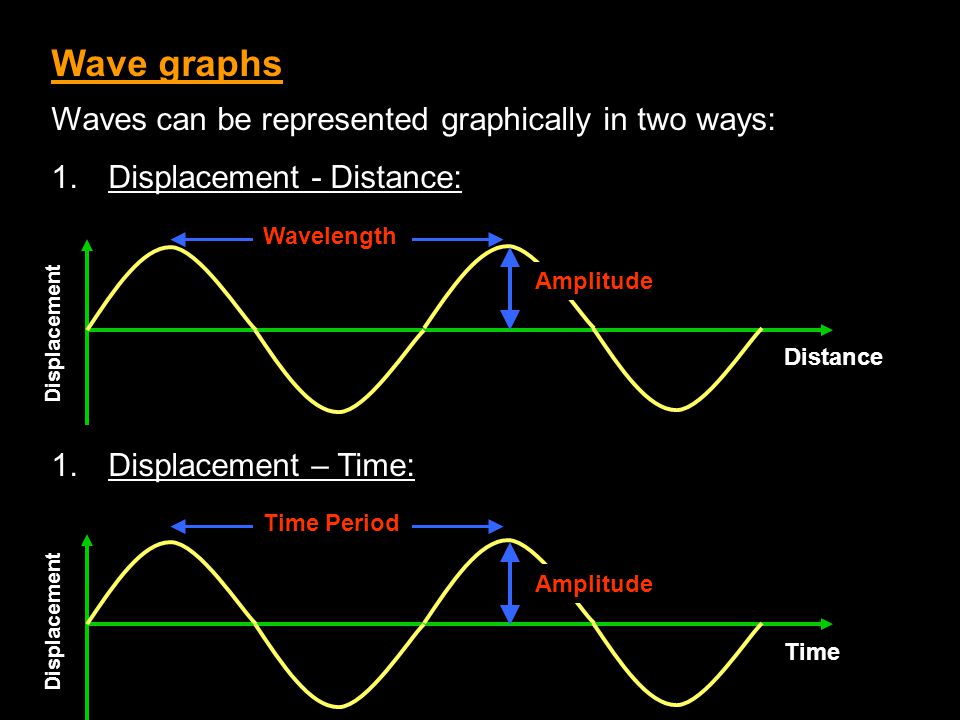 Wave graphs

Waves can be represented graphically in two ways:

1. Displacement - Distance:

Wavelength

Amplitude

Displacement

Distance

1. Displacement – Time:

Time Period

Amplitude

Displacement

Time